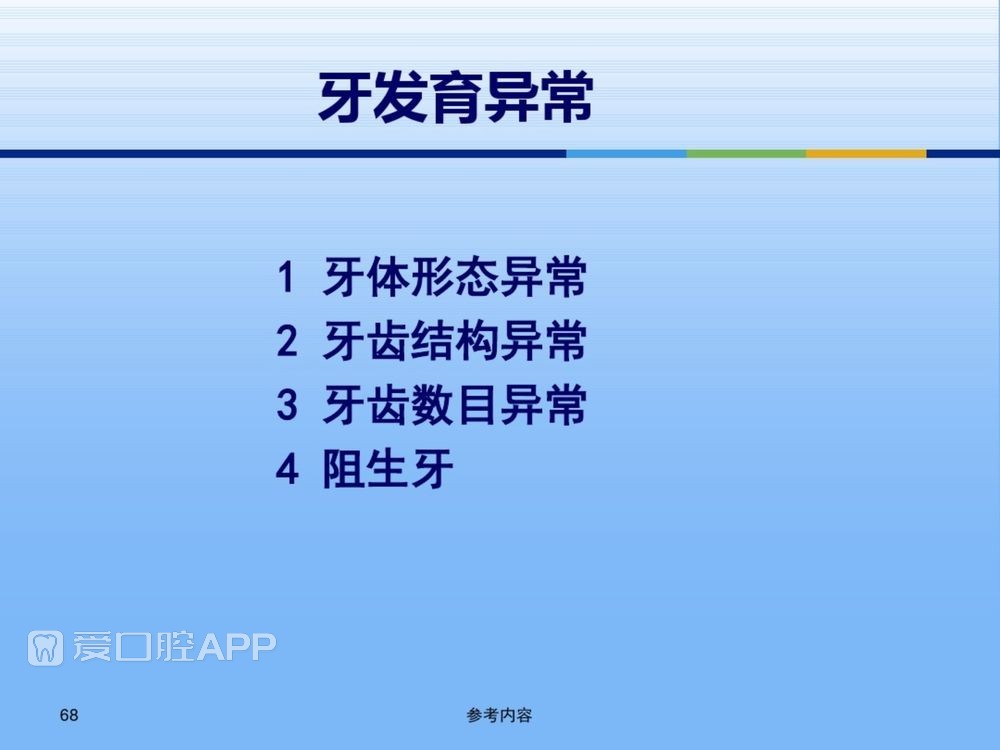 牙发育异常

1 牙体形态异常
2 牙齿结构异常
3 牙齿数目异常
4 阻生牙

爱口腔APP

68

参考内容